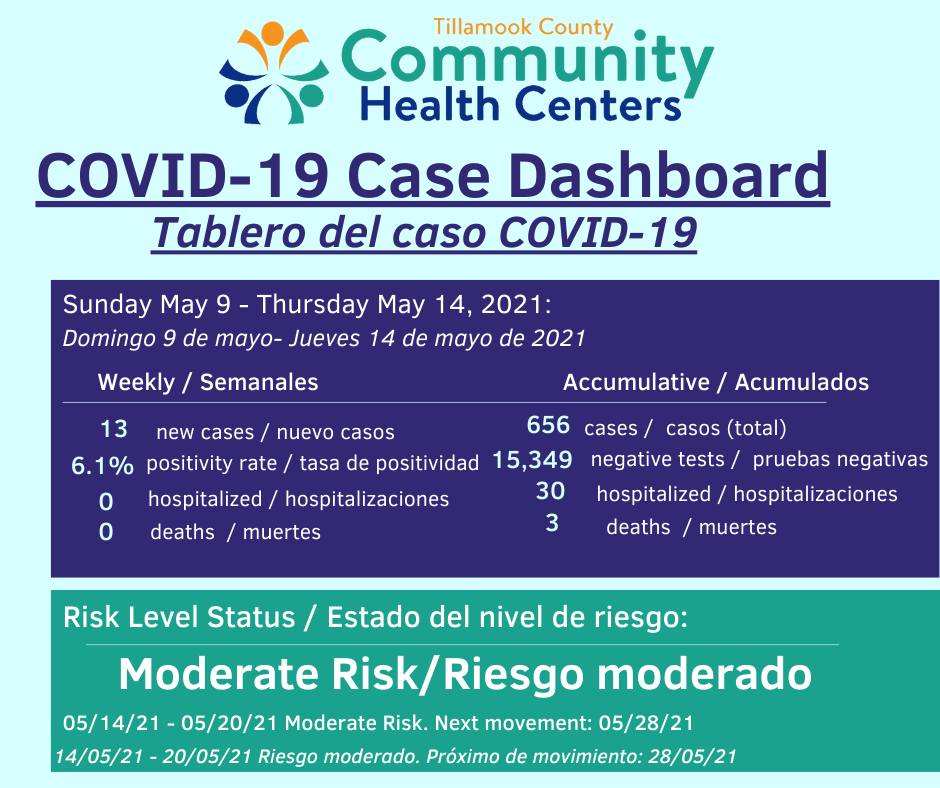 Tillamook County
Community
Health Centers

COVID-19 Case Dashboard
Tablero del caso COVID-19

Sunday May 9 - Thursday May 14, 2021:
Domingo 9 de mayo- Jueves 14 de mayo de 2021

Weekly / Semanales

13 new cases / nuevo casos
6.1% positivity rate / tasa de positividad
0 hospitalized / hospitalizaciones
0 deaths / muertes

Accumulative / Acumulados

656 cases / casos (total)
15,349 negative tests / pruebas negativas
30 hospitalized / hospitalizaciones
3 deaths / muertes

Risk Level Status / Estado del nivel de riesgo:

Moderate Risk/Riesgo moderado

05/14/21 - 05/20/21 Moderate Risk. Next movement: 05/28/21
14/05/21 - 20/05/21 Riesgo moderado. Próximo de movimiento: 28/05/21